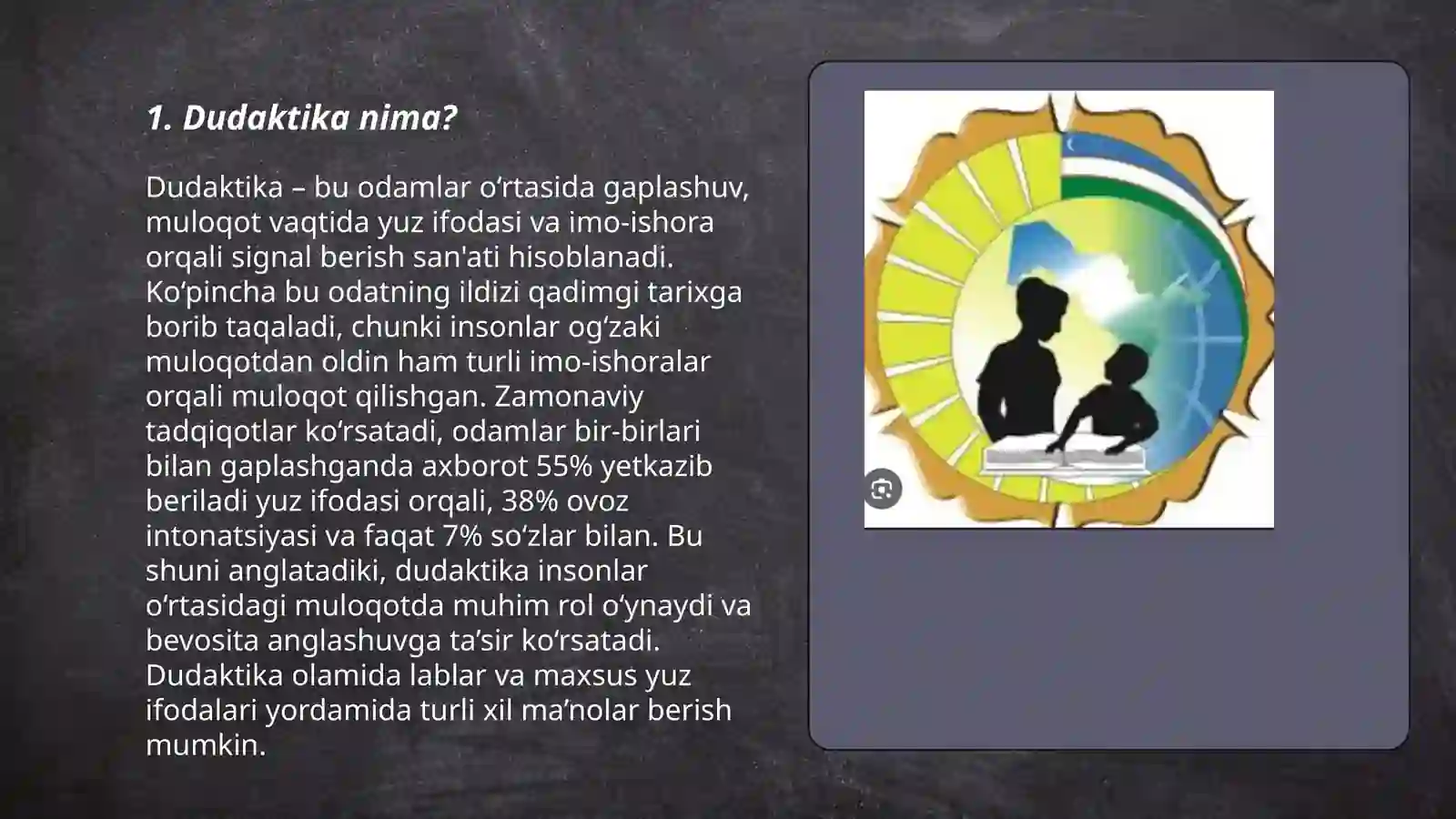 1. Dudaktika nima?

Dudaktika – bu odamlar oʻrtasida gaplashuv, muloqot vaqtida yuz ifodasi va imo-ishora orqali signal berish san'ati hisoblanadi. Koʻpincha bu odatning ildizi qadimgi tarixga borib taqaladi, chunki insonlar ogʻzaki muloqotdan oldin ham turli imo-ishoralar orqali muloqot qilishgan. Zamonaviy tadqiqotlar koʻrsatadi, odamlar bir-birlari bilan gaplashganda axborot 55% yetkazib beriladi yuz ifodasi orqali, 38% ovoz intonatsiyasi va faqat 7% soʻzlar bilan. Bu shuni anglatadiki, dudaktika insonlar oʻrtasidagi muloqotda muhim rol oʻynaydi va bevosita anglashuvga taʼsir koʻrsatadi. Dudaktika olamida lablar va maxsus yuz ifodalari yordamida turli xil maʼnolar berish mumkin.